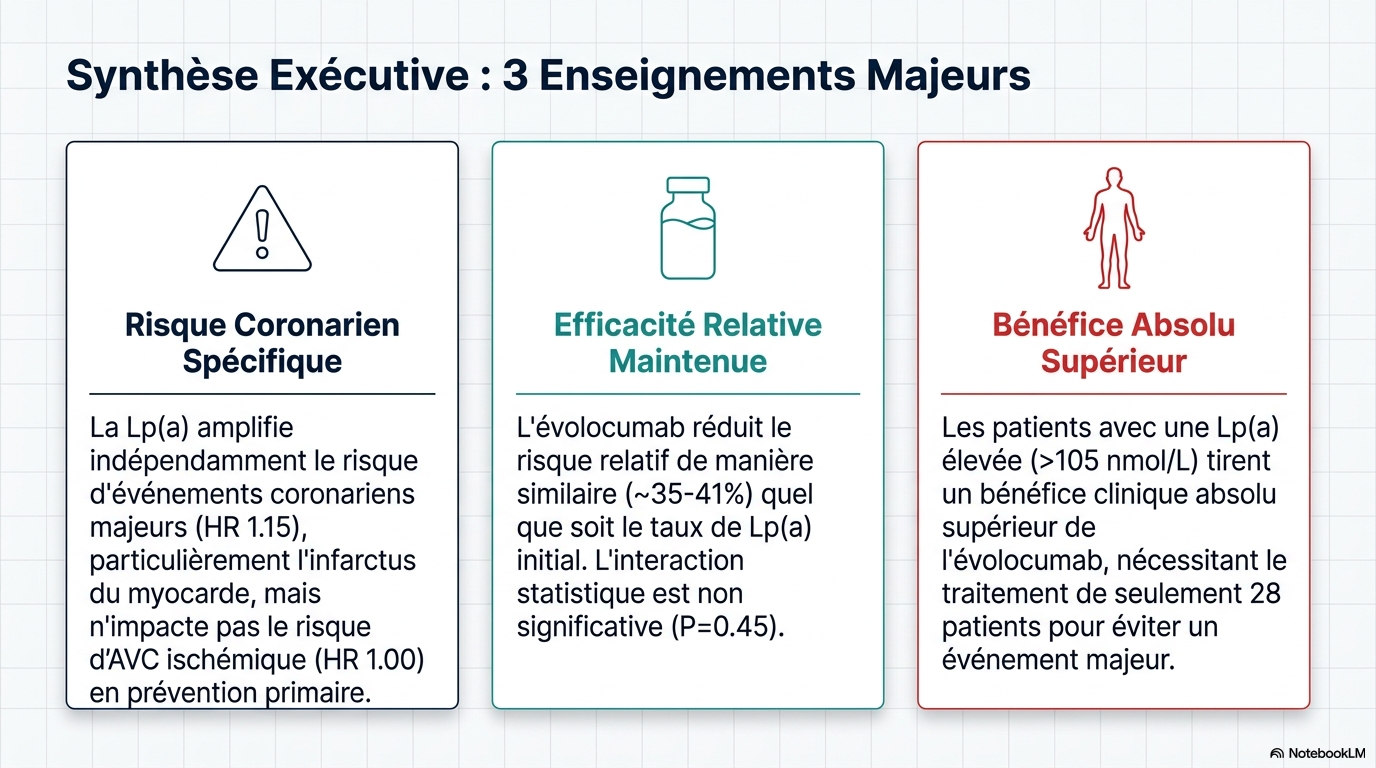 Synthèse Exécutive : 3 Enseignements Majeurs

Risque Coronarien Spécifique

La Lp(a) amplifie indépendamment le risque d'événements coronariens majeurs (HR 1.15), particulièrement l'infarctus du myocarde, mais n'impacte pas le risque d'AVC ischémique (HR 1.00) en prévention primaire.

Efficacité Relative Maintenue

L'évolocumab réduit le risque relatif de manière similaire (~35-41%) quel que soit le taux de Lp(a) initial. L'interaction statistique est non significative (P=0.45).

Bénéfice Absolu Supérieur

Les patients avec une Lp(a) élevée (>105 nmol/L) tirent un bénéfice clinique absolu supérieur de l'évolocumab, nécessitant le traitement de seulement 28 patients pour éviter un événement majeur.

NotebookLM